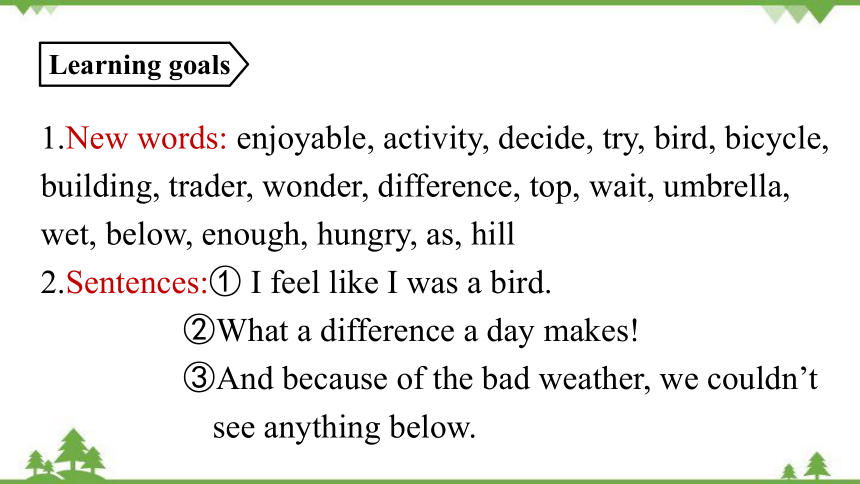 Learning goals

1.New words: enjoyable, activity, decide, try, bird, bicycle, building, trader, wonder, difference, top, wait, umbrella, wet, below, enough, hungry, as, hill

2.Sentences:① I feel like I was a bird.
②What a difference a day makes!
③And because of the bad weather, we couldn’t see anything below.